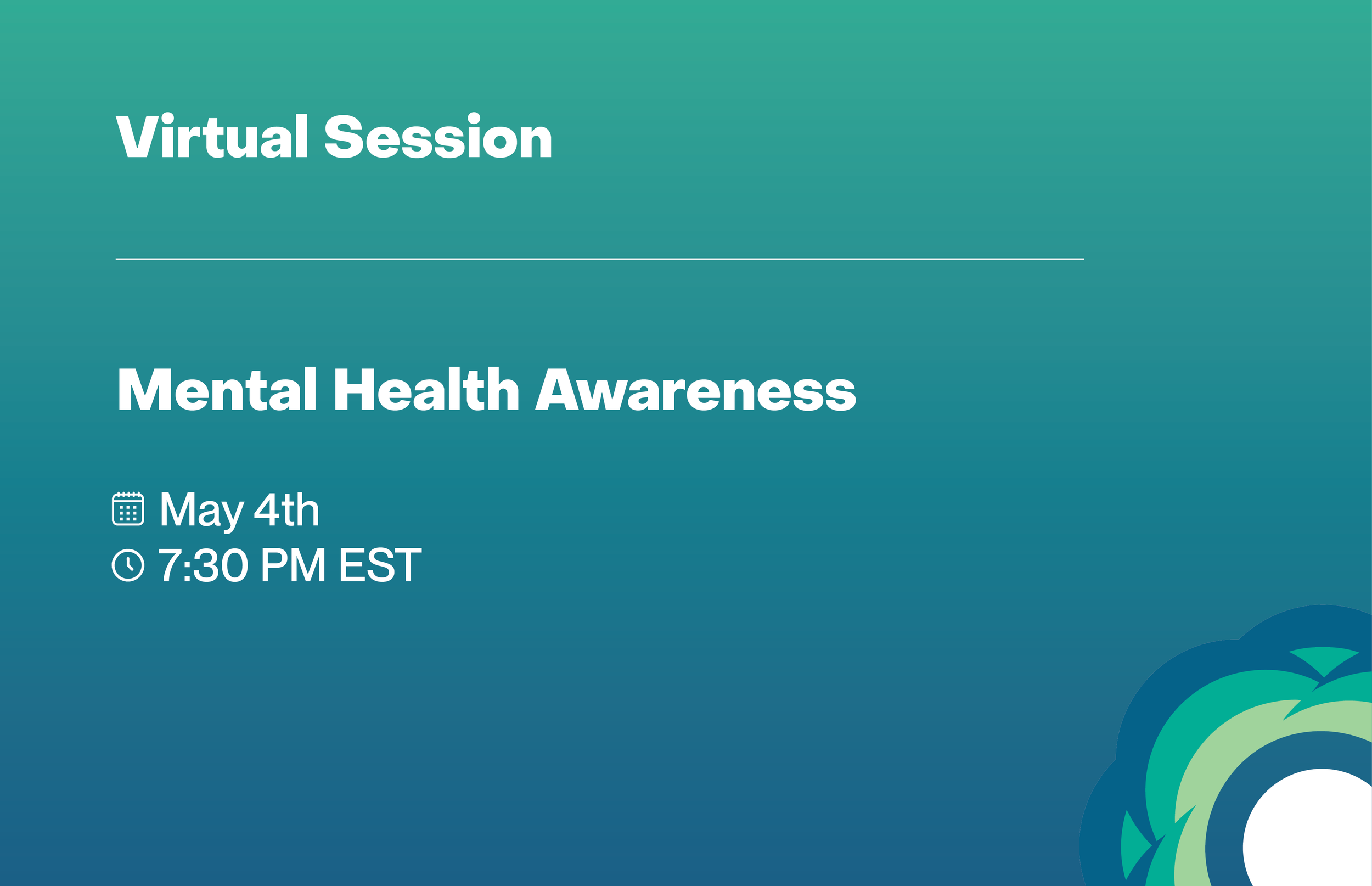 Virtual Session

Mental Health Awareness

May 4th
7:30 PM EST